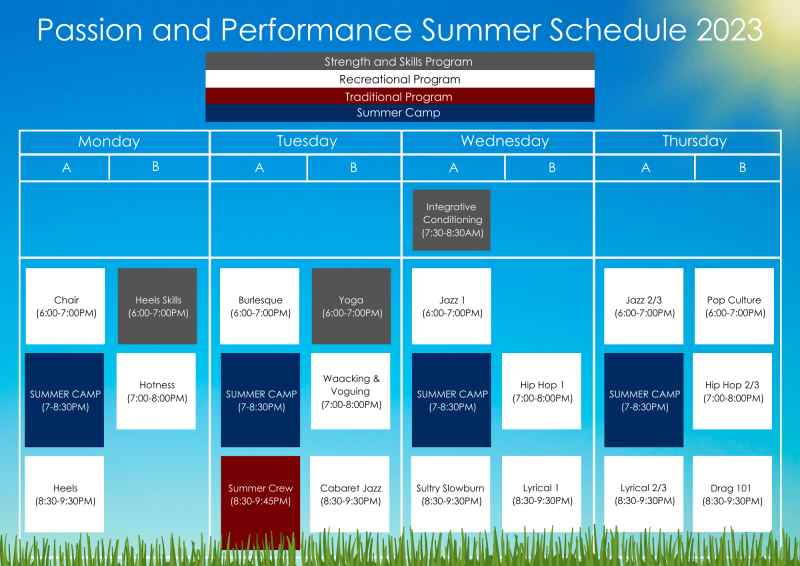 Passion and Performance Summer Schedule 2023

Strength and Skills Program
Recreational Program
Traditional Program
Summer Camp

| Monday | | Tuesday | | Wednesday | | Thursday | |
|---|---|---|---|---|---|---|---|
| A | B | A | B | A | B | A | B |
| | | | | Integrative Conditioning (7:30-8:30AM) | | | |
| Chair (6:00-7:00PM) | Heels Skills (6:00-7:00PM) | Burlesque (6:00-7:00PM) | Yoga (6:00-7:00PM) | Jazz 1 (6:00-7:00PM) | | Jazz 2/3 (6:00-7:00PM) | Pop Culture (6:00-7:00PM) |
| SUMMER CAMP (7-8:30PM) | Hotness (7:00-8:00PM) | SUMMER CAMP (7-8:30PM) | Waacking & Voguing (7:00-8:00PM) | SUMMER CAMP (7-8:30PM) | Hip Hop 1 (7:00-8:00PM) | SUMMER CAMP (7-8:30PM) | Hip Hop 2/3 (7:00-8:00PM) |
| Heels (8:30-9:30PM) | | Summer Crew (8:30-9:45PM) | Cabaret Jazz (8:30-9:30PM) | Sultry Slowburn (8:30-9:30PM) | Lyrical 1 (8:30-9:30PM) | Lyrical 2/3 (8:30-9:30PM) | Drag 101 (8:30-9:30PM) |